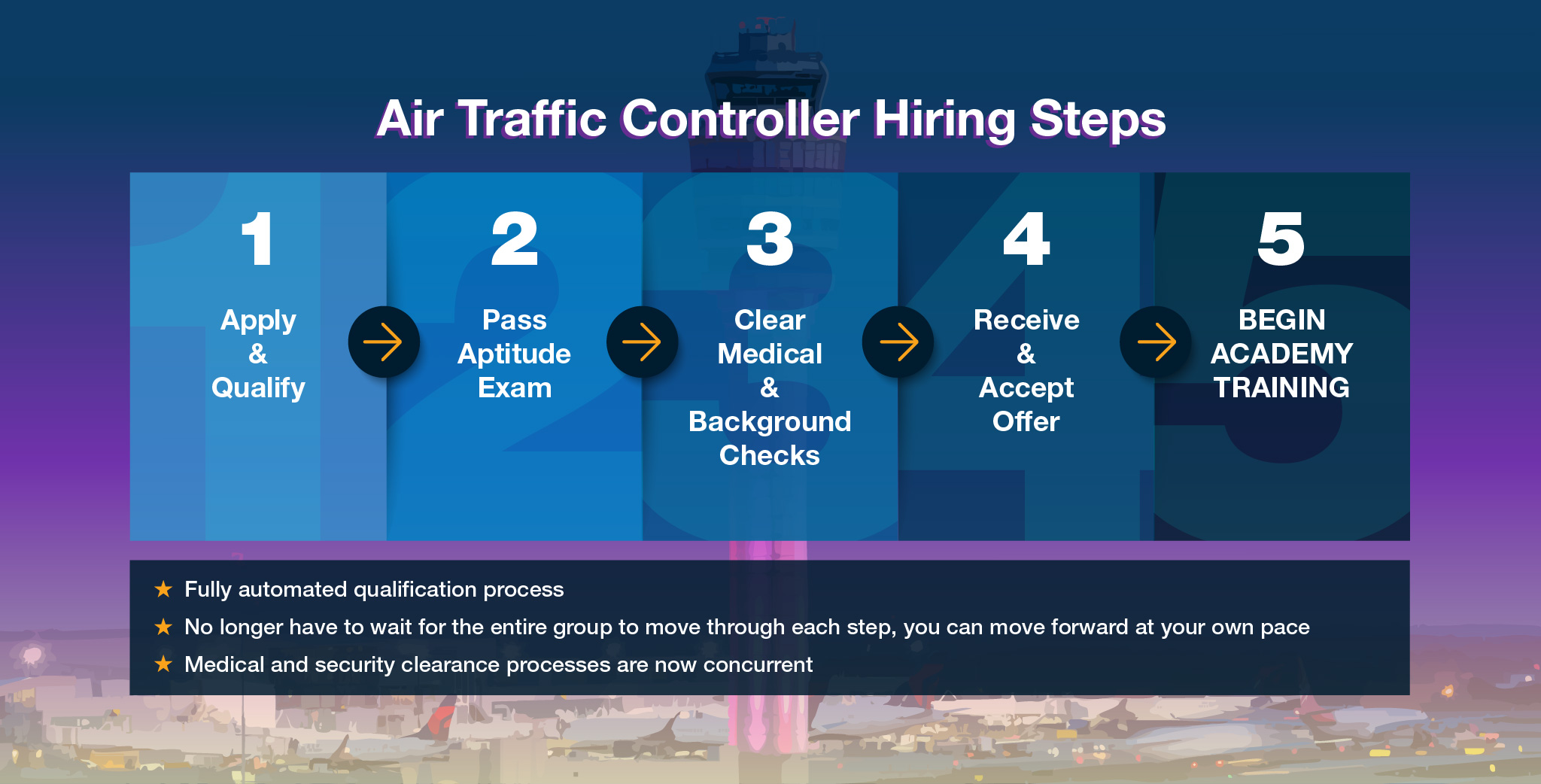 Air Traffic Controller Hiring Steps

1
Apply & Qualify

2
Pass Aptitude Exam

3
Clear Medical & Background Checks

4
Receive & Accept Offer

5
BEGIN ACADEMY TRAINING

★ Fully automated qualification process
★ No longer have to wait for the entire group to move through each step, you can move forward at your own pace
★ Medical and security clearance processes are now concurrent